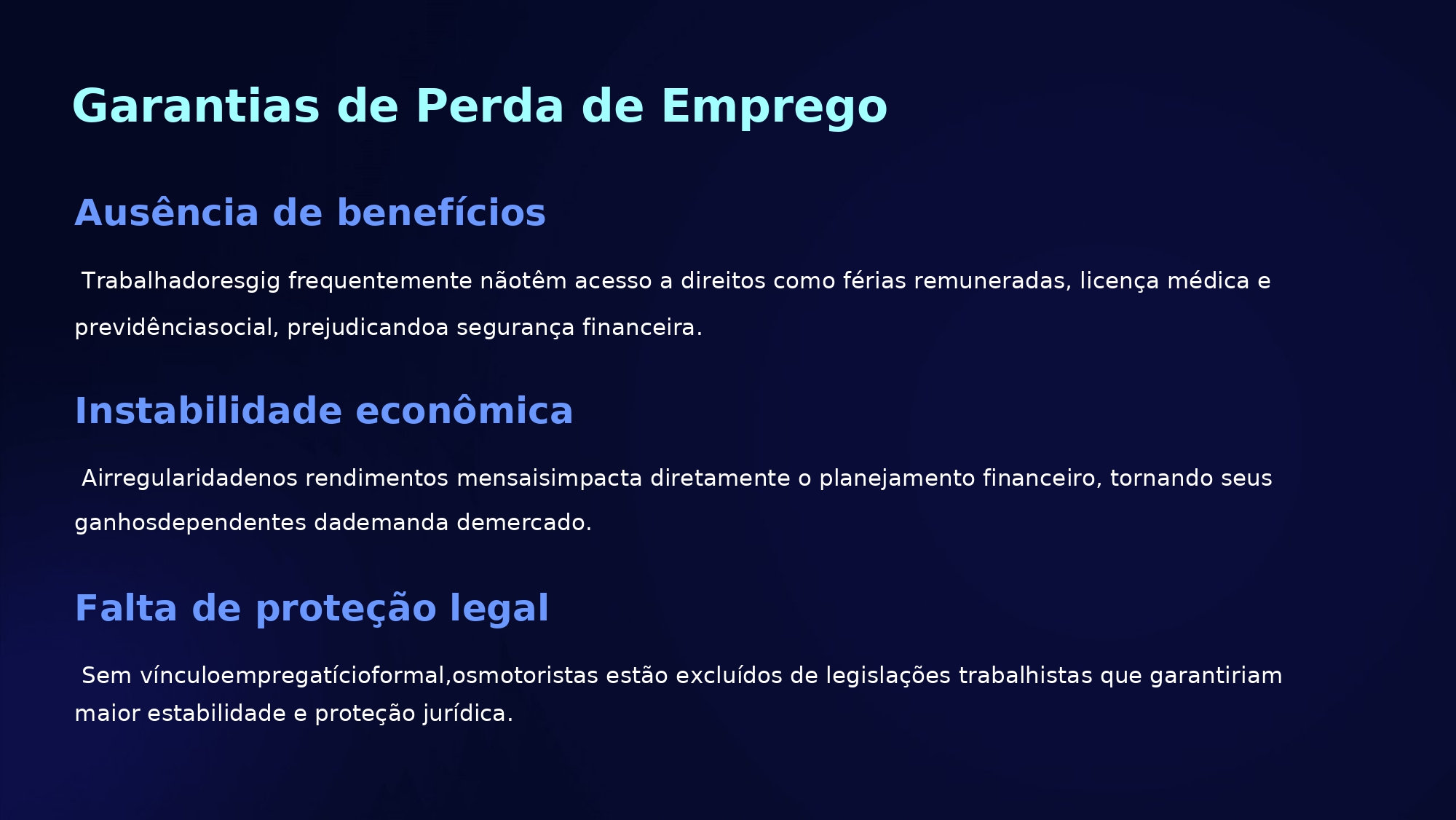 Garantias de Perda de Emprego

Ausência de benefícios

Trabalhadoresgig frequentemente nãotêm acesso a direitos como férias remuneradas, licença médica e previdênciasocial, prejudicandoa segurança financeira.

Instabilidade econômica

Airregularidadenos rendimentos mensaisimpacta diretamente o planejamento financeiro, tornando seus ganhosdependentes dademanda demercado.

Falta de proteção legal

Sem vínculoempregatícioformal,osmotoristas estão excluídos de legislações trabalhistas que garantiriam maior estabilidade e proteção jurídica.